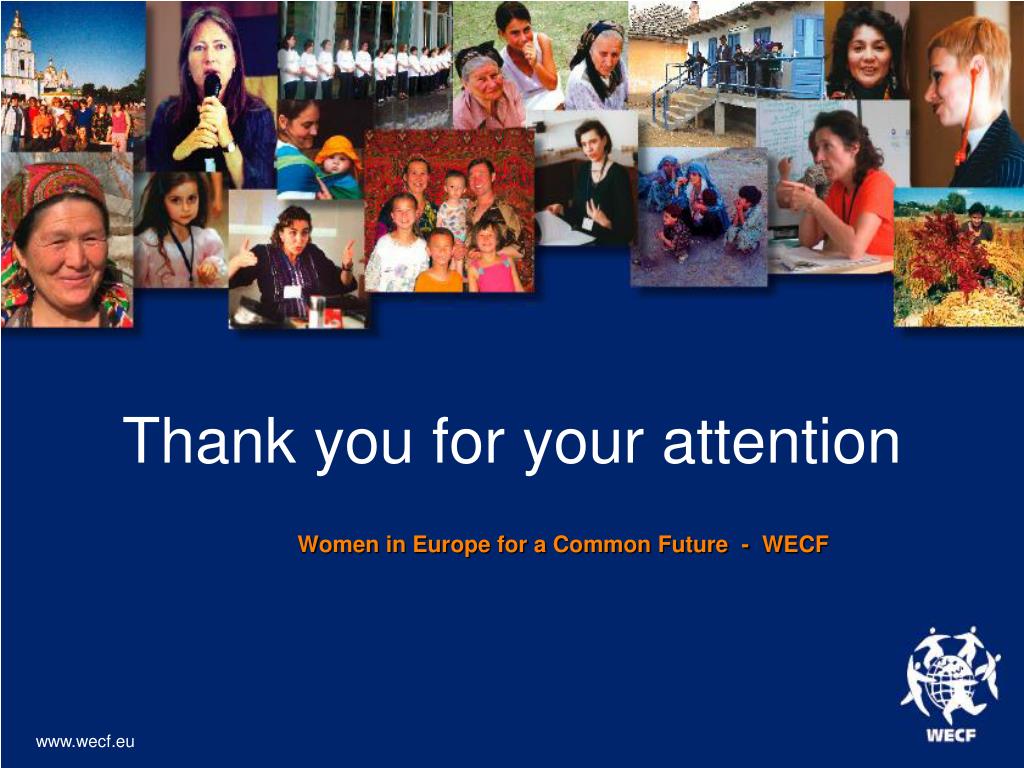 Thank you for your attention

Women in Europe for a Common Future - WECF

WECF

www.wecf.eu